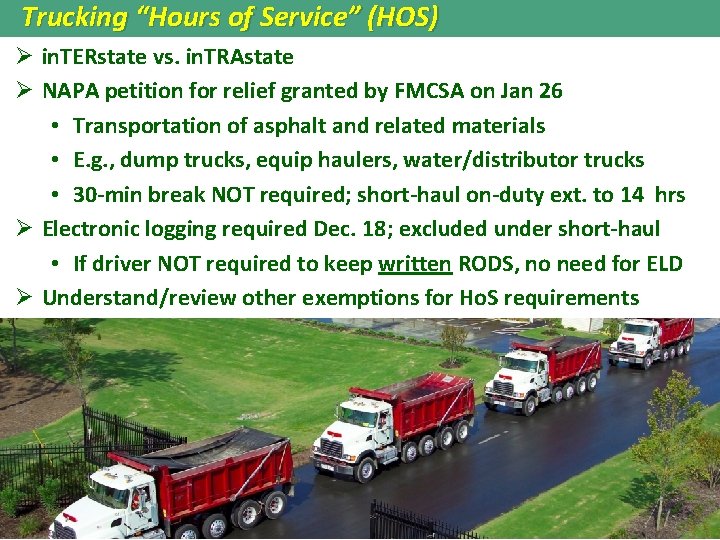 Trucking "Hours of Service" (HOS)

➢ inTERstate vs. inTRAstate

➢ NAPA petition for relief granted by FMCSA on Jan 26
• Transportation of asphalt and related materials
• E.g., dump trucks, equip haulers, water/distributor trucks
• 30-min break NOT required; short-haul on-duty ext. to 14 hrs

➢ Electronic logging required Dec. 18; excluded under short-haul
• If driver NOT required to keep written RODS, no need for ELD

➢ Understand/review other exemptions for HoS requirements